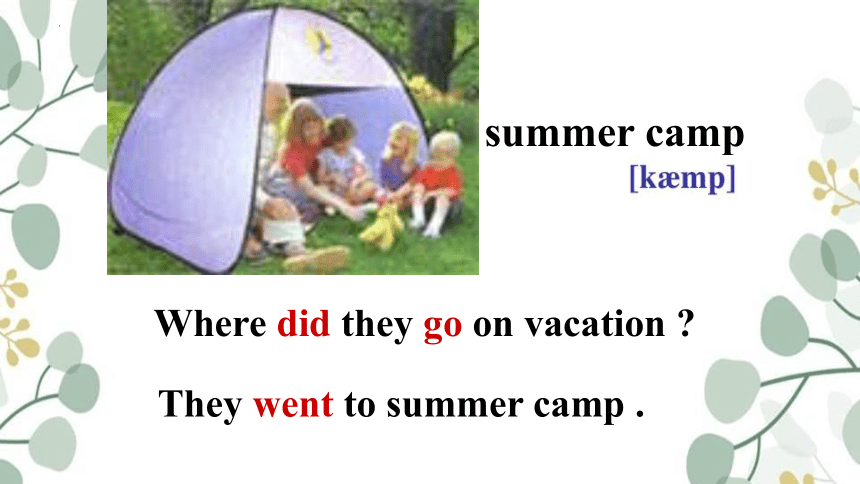 summer camp
[kæmp]

Where did they go on vacation ?

They went to summer camp .